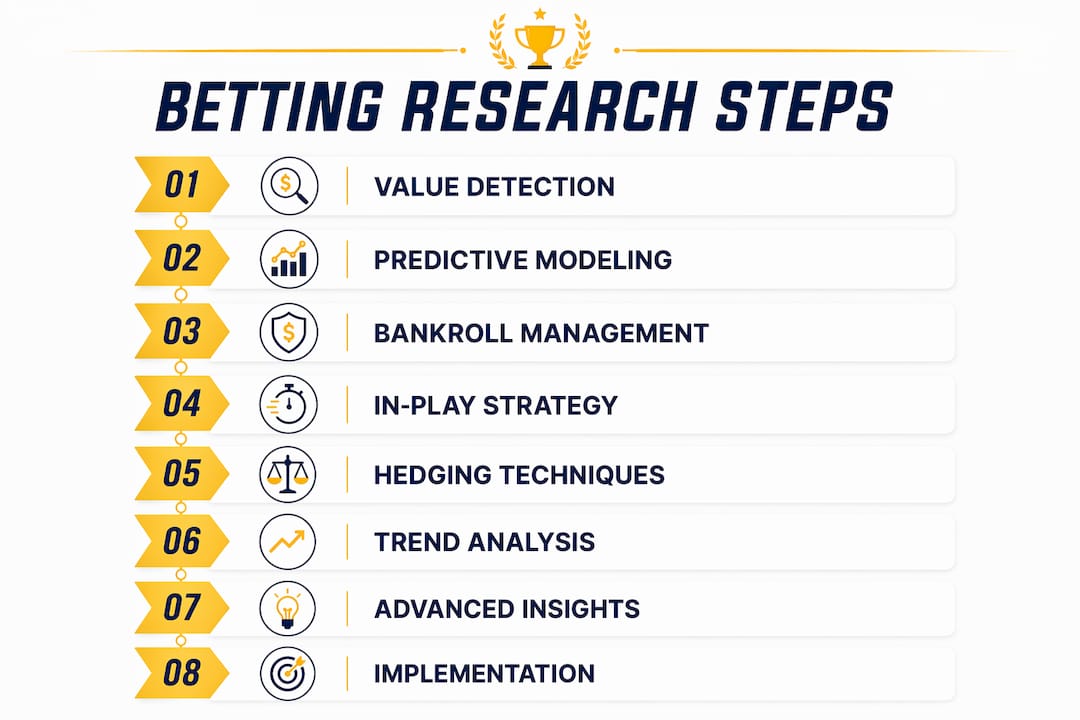 BETTING RESEARCH STEPS

01 VALUE DETECTION

02 PREDICTIVE MODELING

03 BANKROLL MANAGEMENT

04 IN-PLAY STRATEGY

05 HEDGING TECHNIQUES

06 TREND ANALYSIS

07 ADVANCED INSIGHTS

08 IMPLEMENTATION